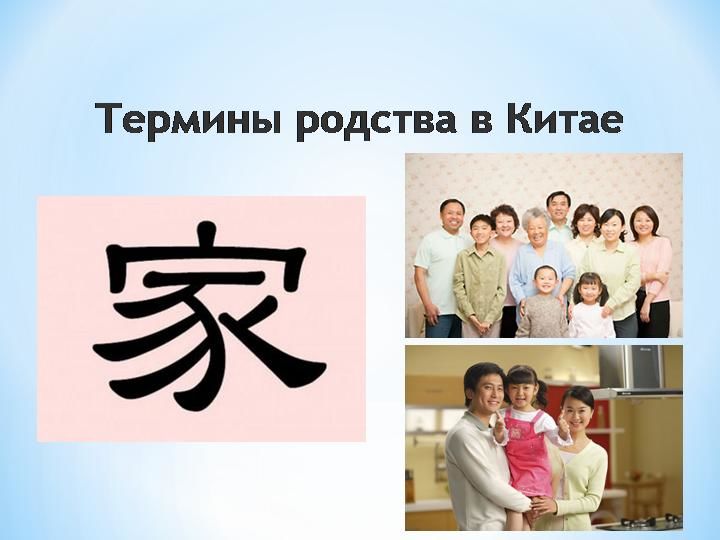 Термины родства в Китае

家